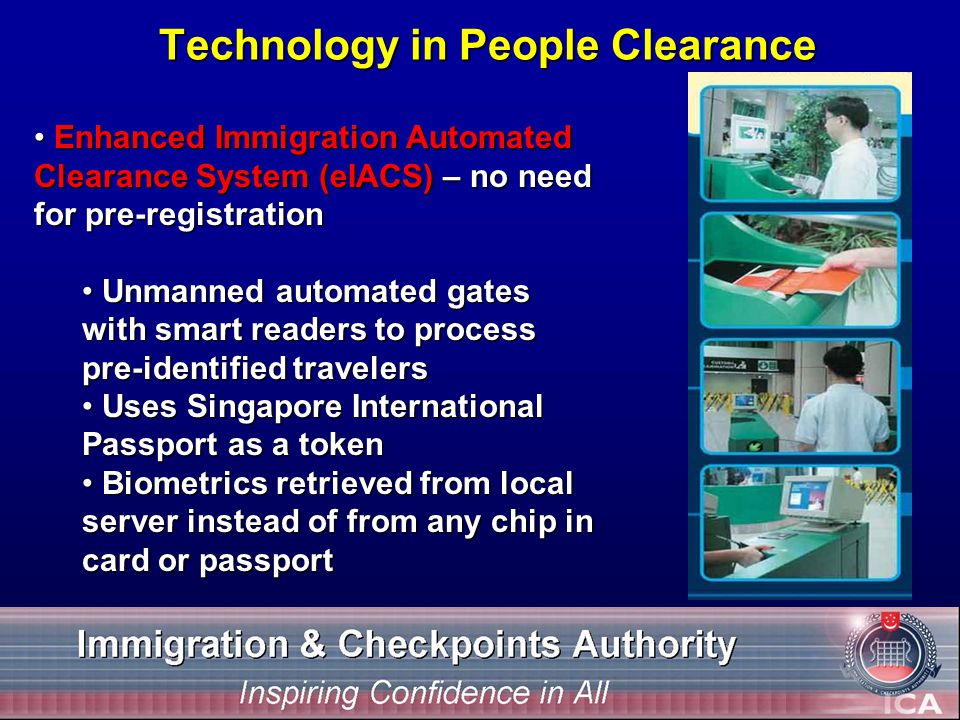 Technology in People Clearance

• Enhanced Immigration Automated Clearance System (eIACS) – no need for pre-registration

• Unmanned automated gates with smart readers to process pre-identified travelers
• Uses Singapore International Passport as a token
• Biometrics retrieved from local server instead of from any chip in card or passport

Immigration & Checkpoints Authority
Inspiring Confidence in All

ICA